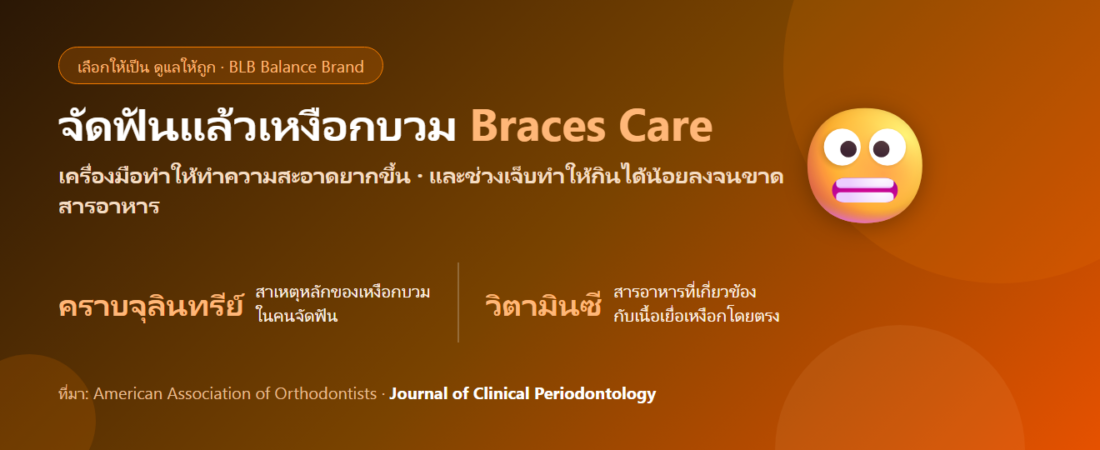 เลือกให้เป็น ดูแลให้ถูก · BLB Balance Brand

จัดฟันแล้วเหงือกบวม Braces Care

เครื่องมือทำให้ทำความสะอาดยากขึ้น · และช่วงเจ็บทำให้กินได้น้อยลงจนขาดสารอาหาร

คราบจุลินทรีย์ สาเหตุหลักของเหงือกบวมในคนจัดฟัน

วิตามินซี สารอาหารที่เกี่ยวข้องกับเนื้อเยื่อเหงือกโดยตรง

ที่มา: American Association of Orthodontists · Journal of Clinical Periodontology